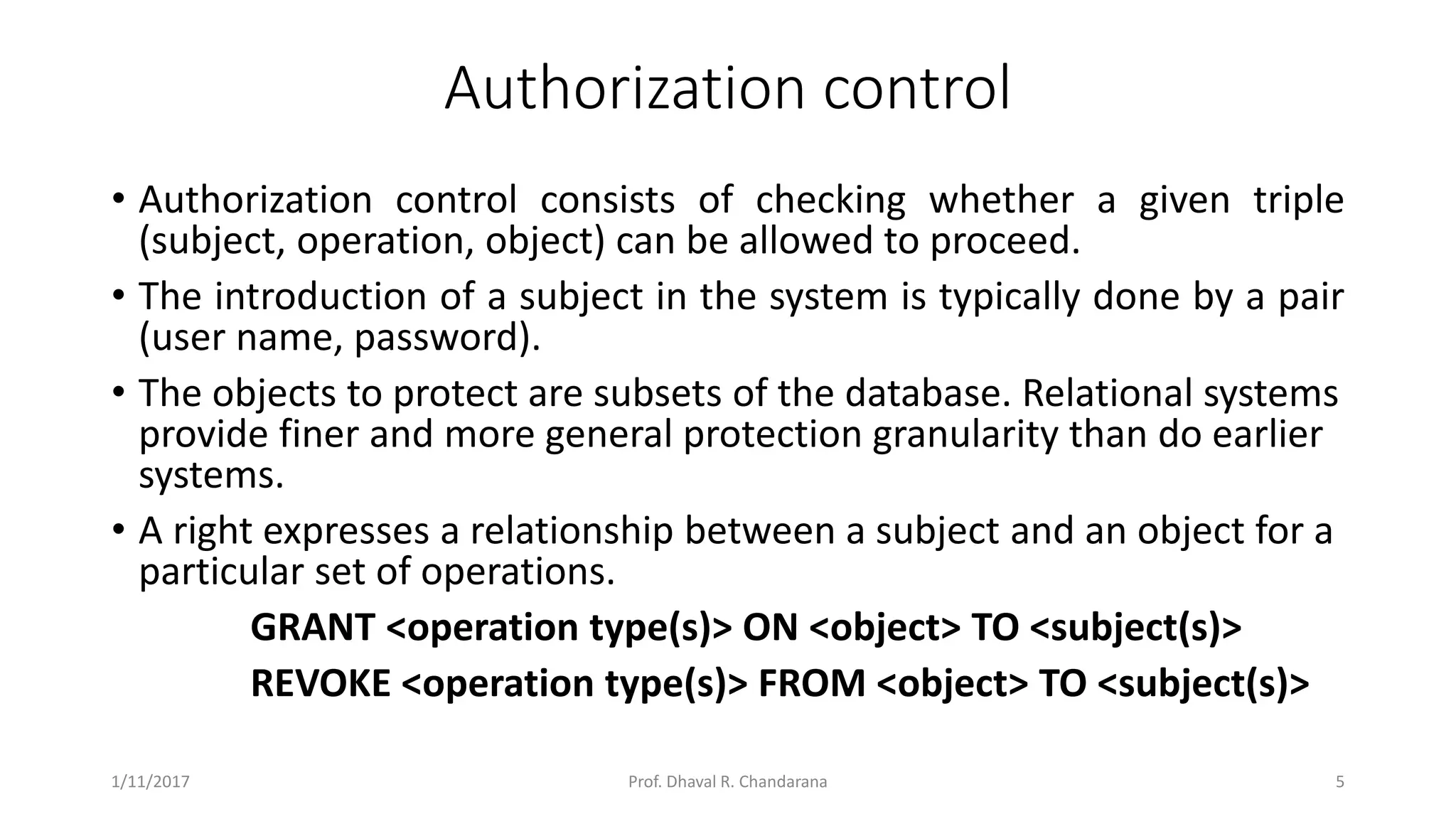 Authorization control

• Authorization control consists of checking whether a given triple (subject, operation, object) can be allowed to proceed.

• The introduction of a subject in the system is typically done by a pair (user name, password).

• The objects to protect are subsets of the database. Relational systems provide finer and more general protection granularity than do earlier systems.

• A right expresses a relationship between a subject and an object for a particular set of operations.

GRANT <operation type(s)> ON <object> TO <subject(s)>

REVOKE <operation type(s)> FROM <object> TO <subject(s)>

1/11/2017

Prof. Dhaval R. Chandarana

5